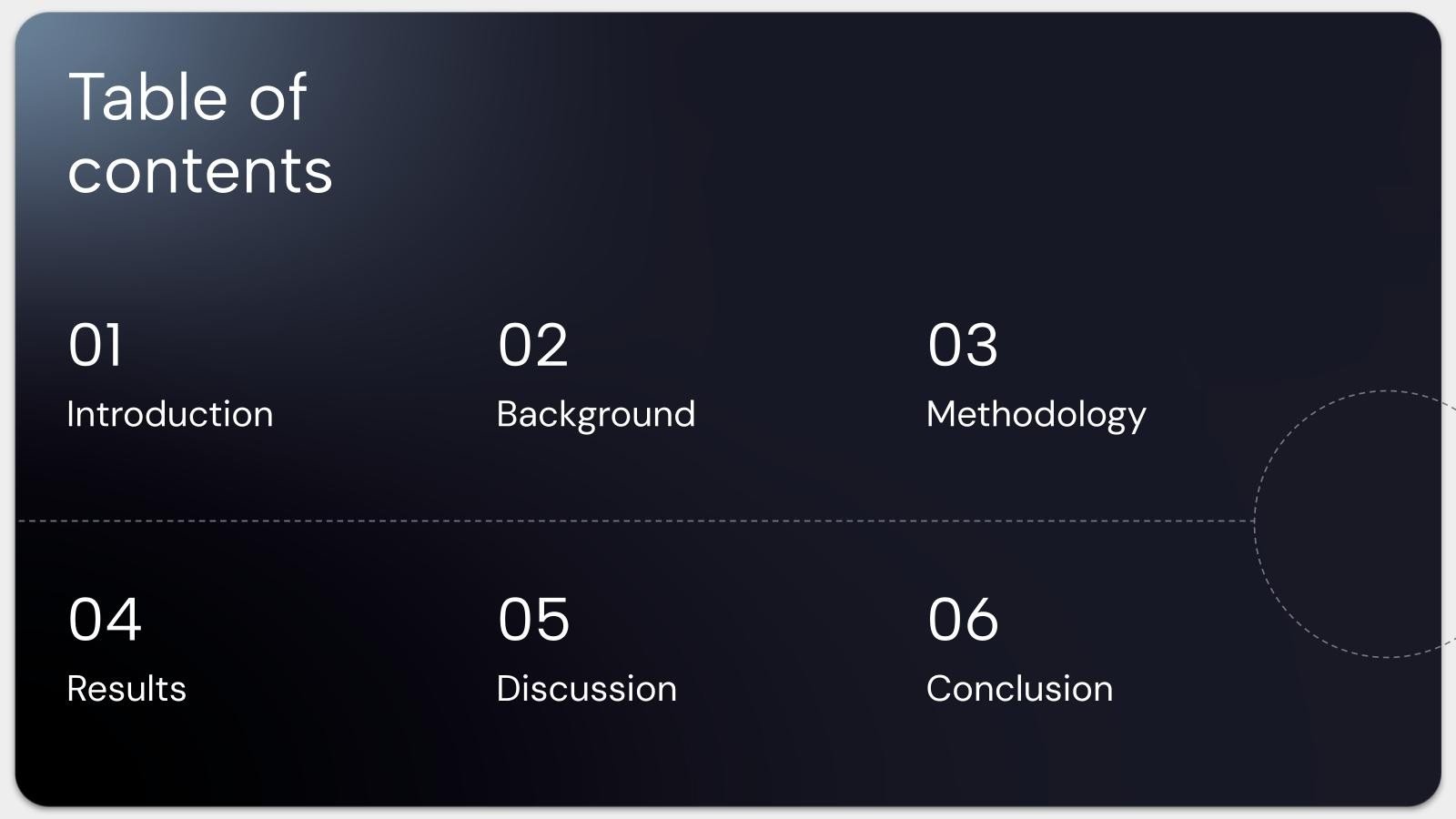 Table of contents

01
Introduction

02
Background

03
Methodology

04
Results

05
Discussion

06
Conclusion